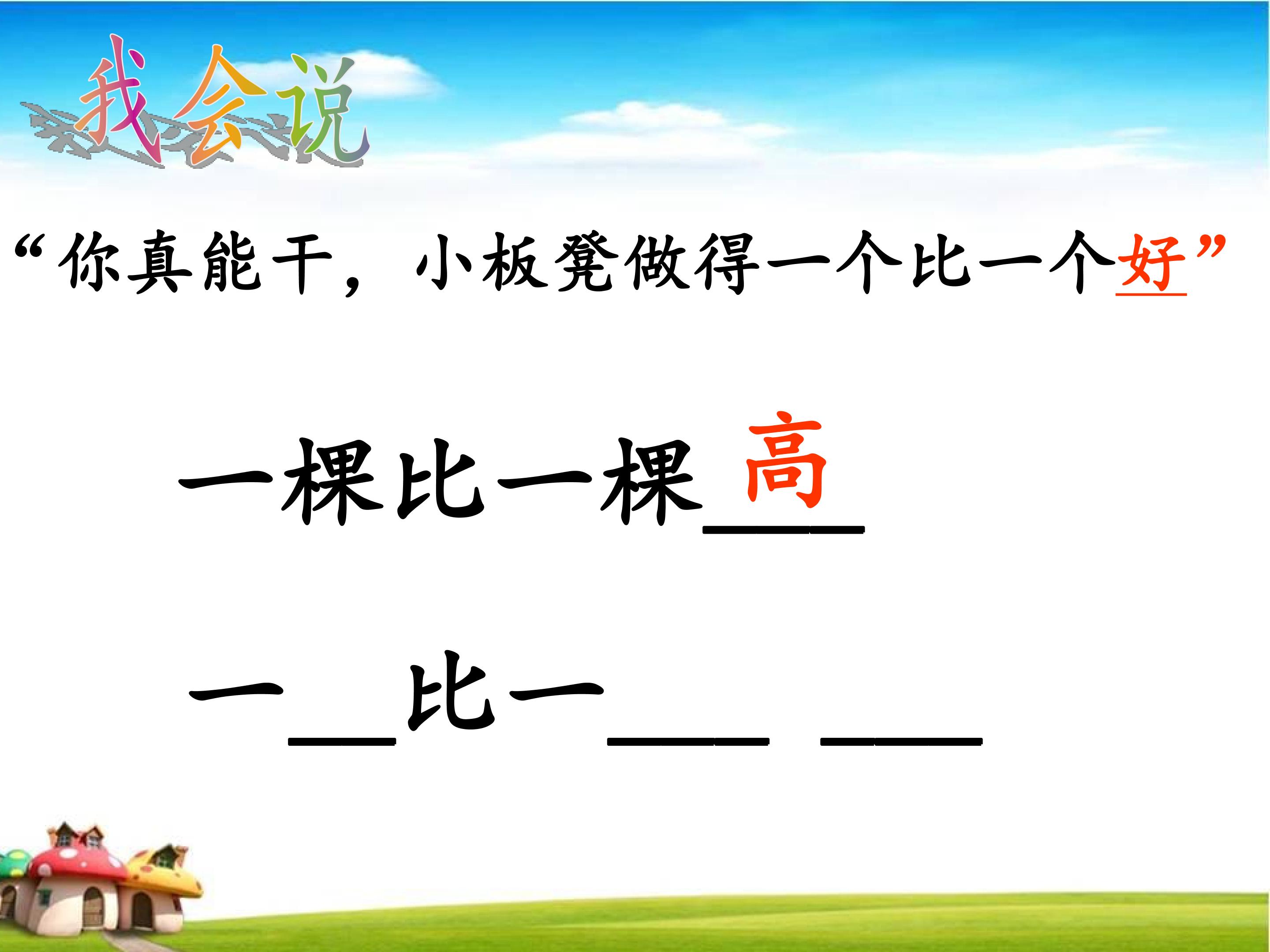 我会说

“你真能干，小板凳做得一个比一个好”

一棵比一棵高

一____比一____ ____